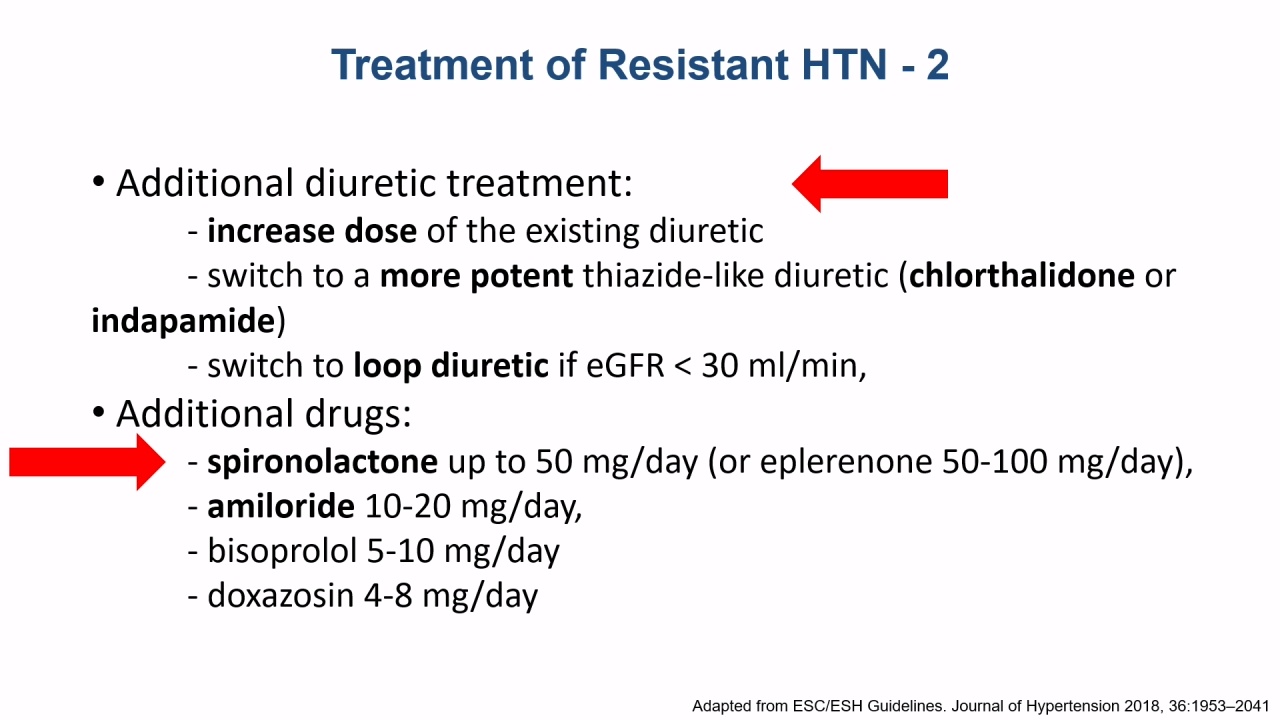 Treatment of Resistant HTN - 2

• Additional diuretic treatment:
- increase dose of the existing diuretic
- switch to a more potent thiazide-like diuretic (chlorthalidone or indapamide)
- switch to loop diuretic if eGFR < 30 ml/min,

• Additional drugs:
- spironolactone up to 50 mg/day (or eplerenone 50-100 mg/day),
- amiloride 10-20 mg/day,
- bisoprolol 5-10 mg/day
- doxazosin 4-8 mg/day

Adapted from ESC/ESH Guidelines. Journal of Hypertension 2018, 36:1953–2041